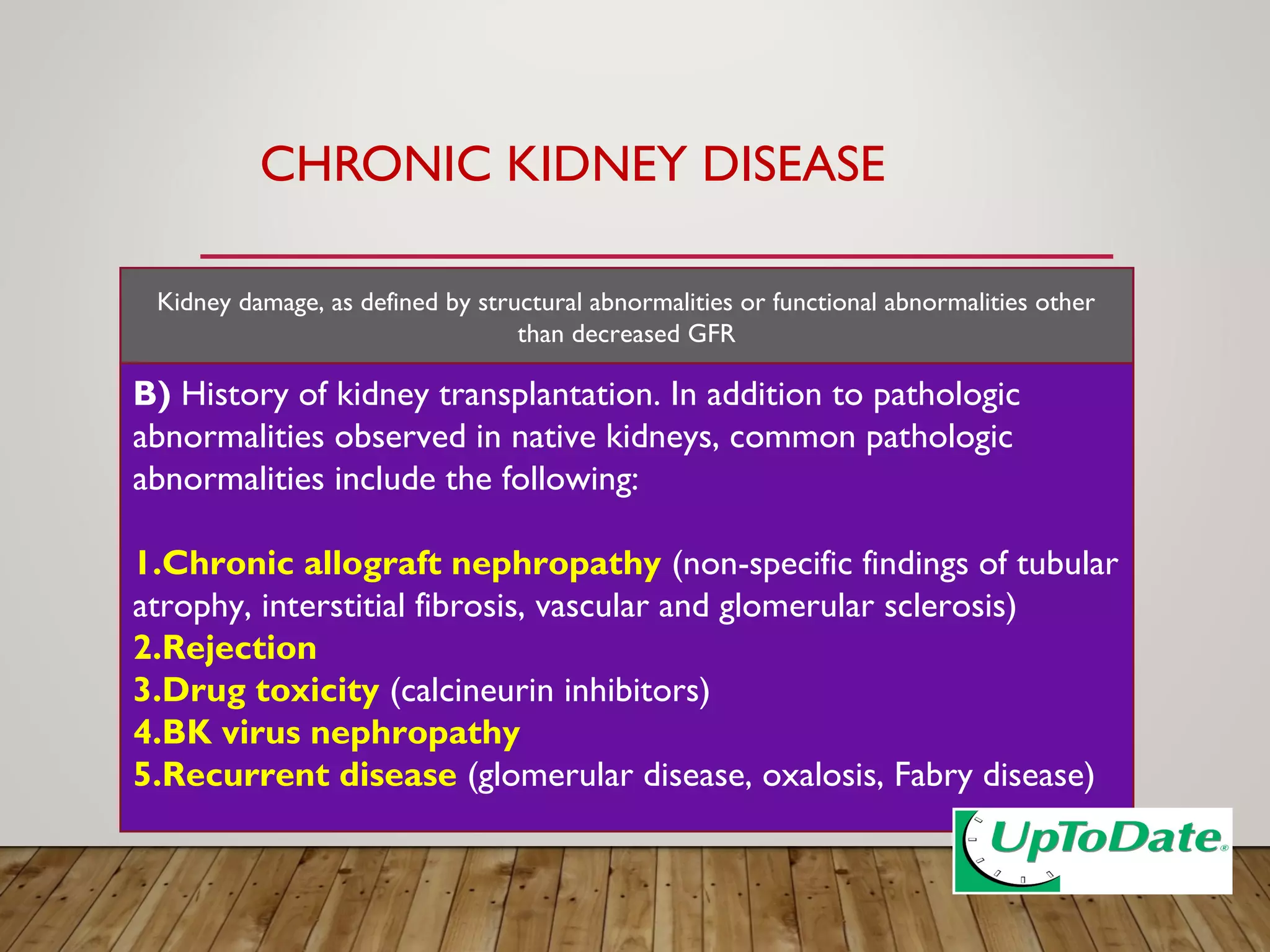 CHRONIC KIDNEY DISEASE

Kidney damage, as defined by structural abnormalities or functional abnormalities other than decreased GFR

B) History of kidney transplantation. In addition to pathologic abnormalities observed in native kidneys, common pathologic abnormalities include the following:

1.Chronic allograft nephropathy (non-specific findings of tubular atrophy, interstitial fibrosis, vascular and glomerular sclerosis)
2.Rejection
3.Drug toxicity (calcineurin inhibitors)
4.BK virus nephropathy
5.Recurrent disease (glomerular disease, oxalosis, Fabry disease)

UpToDate®